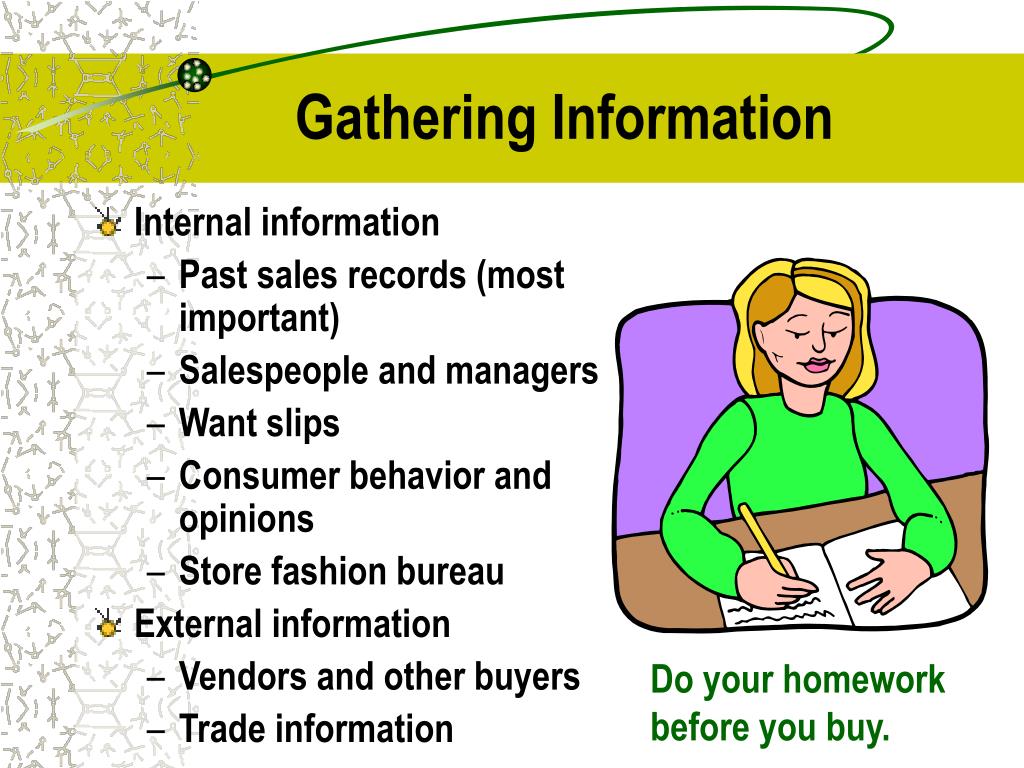 Gathering Information

Internal information
– Past sales records (most important)
– Salespeople and managers
– Want slips
– Consumer behavior and opinions
– Store fashion bureau

External information
– Vendors and other buyers
– Trade information

Do your homework before you buy.